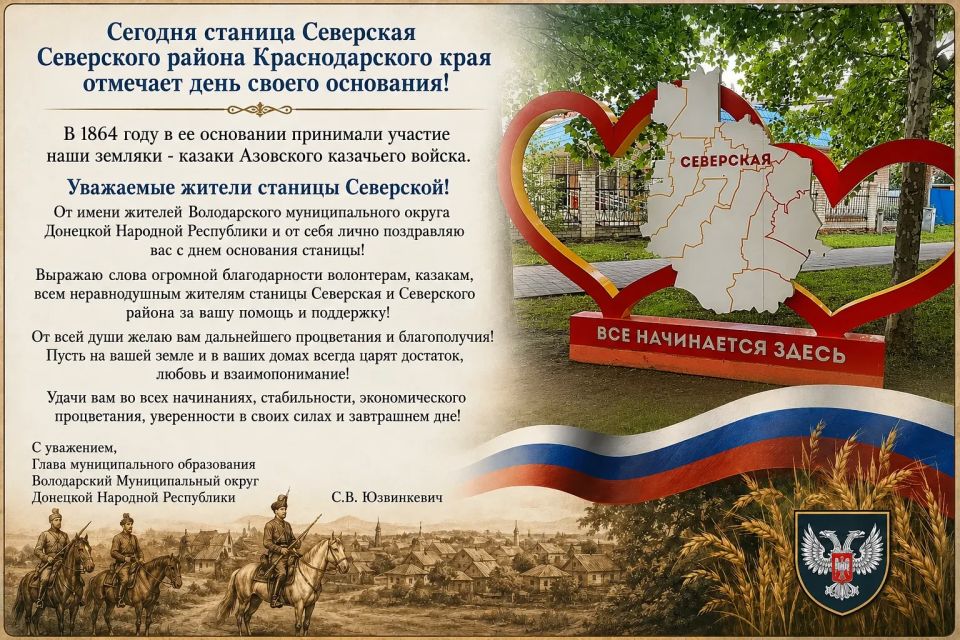 Сегодня станица Северская Северского района Краснодарского края отмечает день своего основания!

В 1864 году в ее основании принимали участие наши земляки - казаки Азовского казачьего войска.

Уважаемые жители станицы Северской!

От имени жителей Володарского муниципального округа Донецкой Народной Республики и от себя лично поздравляю вас с днем основания станицы!

Выражаю слова огромной благодарности волонтерам, казакам, всем неравнодушным жителям станицы Северская и Северского района за вашу помощь и поддержку!

От всей души желаю вам дальнейшего процветания и благополучия! Пусть на вашей земле и в ваших домах всегда царят достаток, любовь и взаимопонимание!

Удачи вам во всех начинаниях, стабильности, экономического процветания, уверенности в своих силах и завтрашнем дне!

С уважением,
Глава муниципального образования
Володарский Муниципальный округ
Донецкой Народной Республики С.В. Юзвинкевич

СЕВЕРСКАЯ

ВСЕ НАЧИНАЕТСЯ ЗДЕСЬ